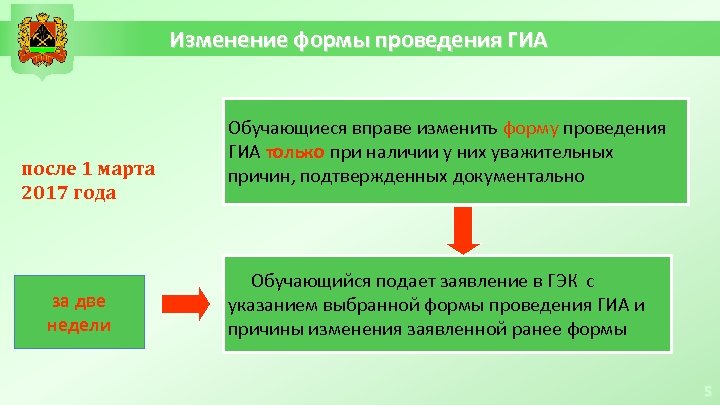 Изменение формы проведения ГИА

после 1 марта 2017 года

Обучающиеся вправе изменить форму проведения ГИА только при наличии у них уважительных причин, подтвержденных документально

за две недели

Обучающийся подает заявление в ГЭК с указанием выбранной формы проведения ГИА и причины изменения заявленной ранее формы

5